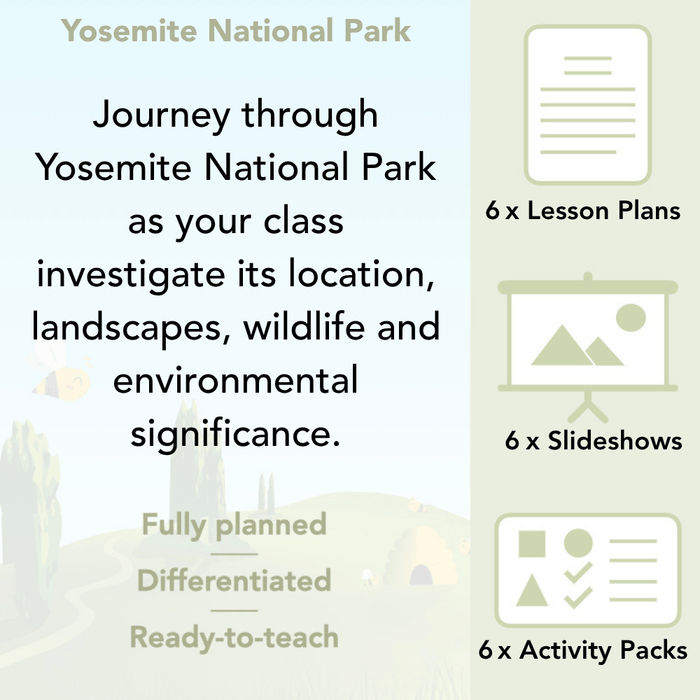 Yosemite National Park

Journey through Yosemite National Park as your class investigate its location, landscapes, wildlife and environmental significance.

Fully planned

Differentiated

Ready-to-teach

6 x Lesson Plans

6 x Slideshows

6 x Activity Packs